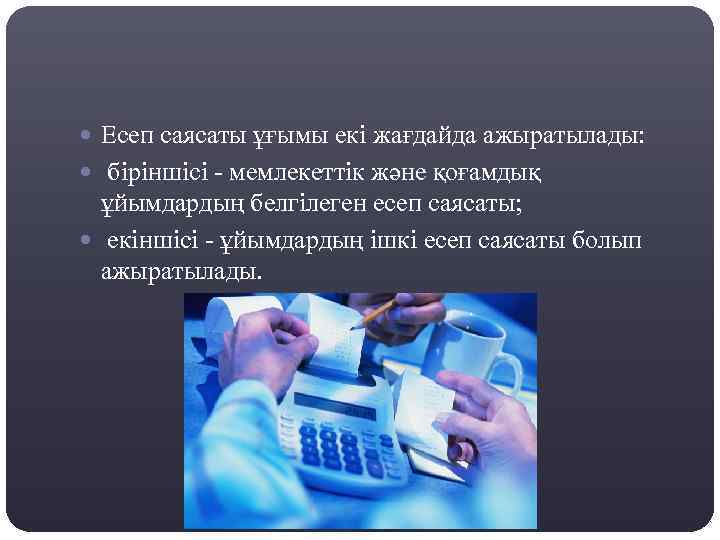 Есеп саясаты ұғымы екі жағдайда ажыратылады:

біріншісі - мемлекеттік және қоғамдық ұйымдардың белгілеген есеп саясаты;

екіншісі - ұйымдардың ішкі есеп саясаты болып ажыратылады.